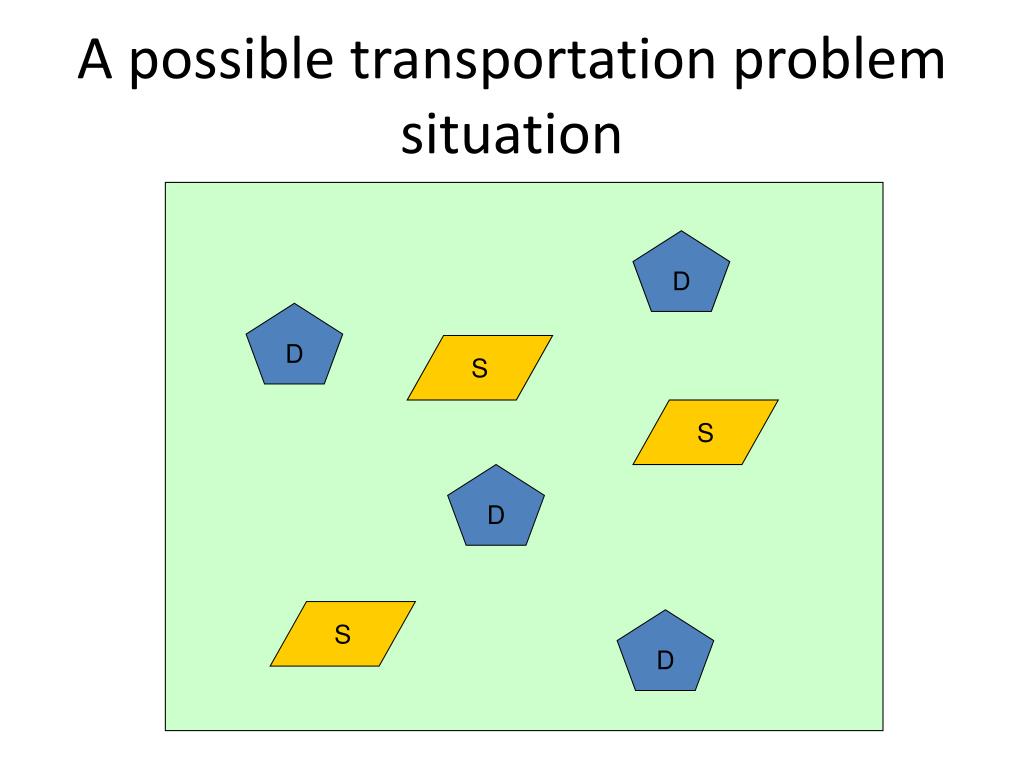 A possible transportation problem situation

D

D

S

S

D

S

D